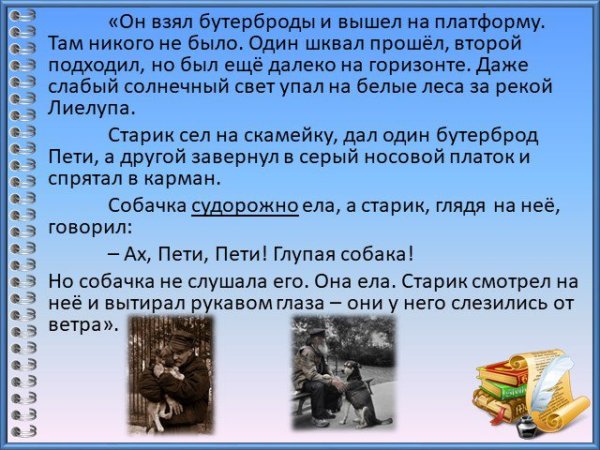 «Он взял бутерброды и вышел на платформу. Там никого не было. Один шквал прошёл, второй подходил, но был ещё далеко на горизонте. Даже слабый солнечный свет упал на белые леса за рекой Лиелупа.

Старик сел на скамейку, дал один бутерброд Пети, а другой завернул в серый носовой платок и спрятал в карман.

Собачка судорожно ела, а старик, глядя на неё, говорил:

– Ах, Пети, Пети! Глупая собака!

Но собачка не слушала его. Она ела. Старик смотрел на неё и вытирал рукавом глаза – они у него слезились от ветра».